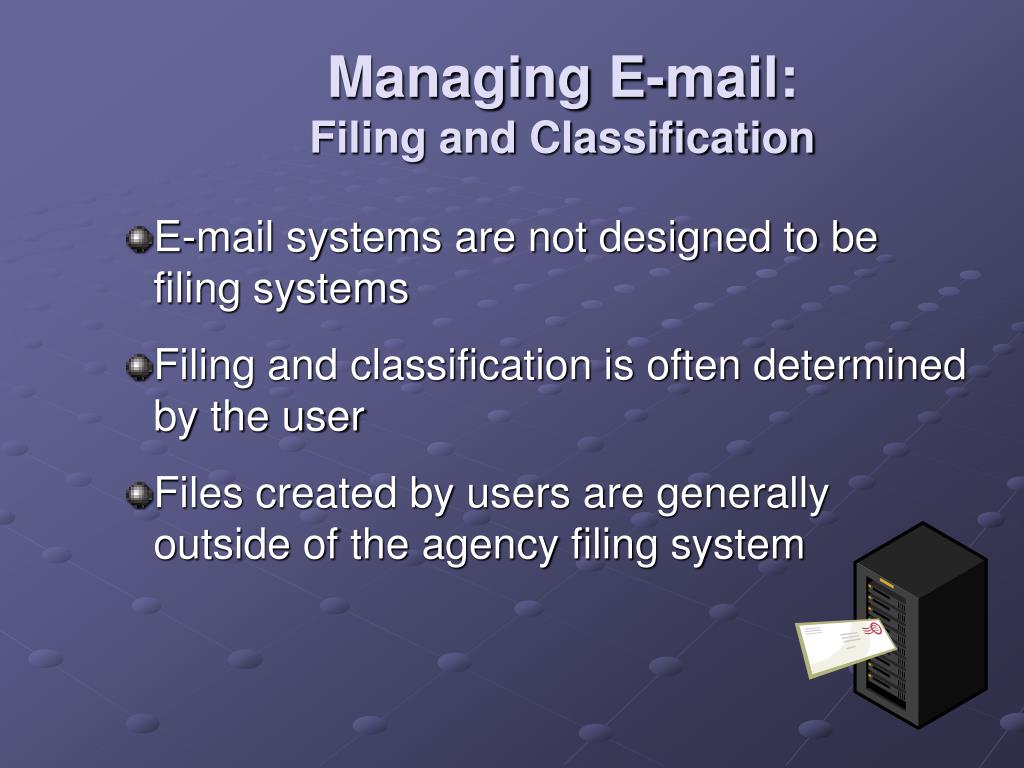 Managing E-mail:
Filing and Classification

E-mail systems are not designed to be filing systems

Filing and classification is often determined by the user

Files created by users are generally outside of the agency filing system